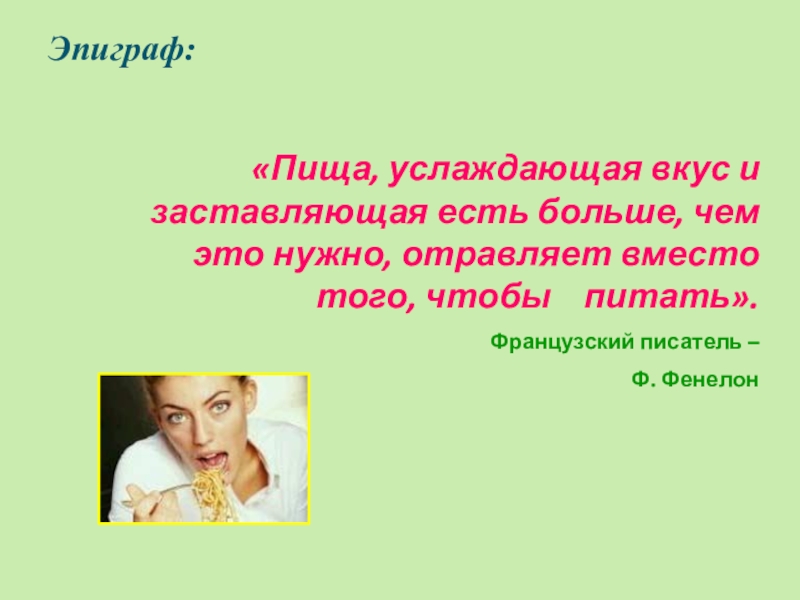 Эпиграф:

«Пища, услаждающая вкус и заставляющая есть больше, чем это нужно, отравляет вместо того, чтобы питать».

Французский писатель –

Ф. Фенелон